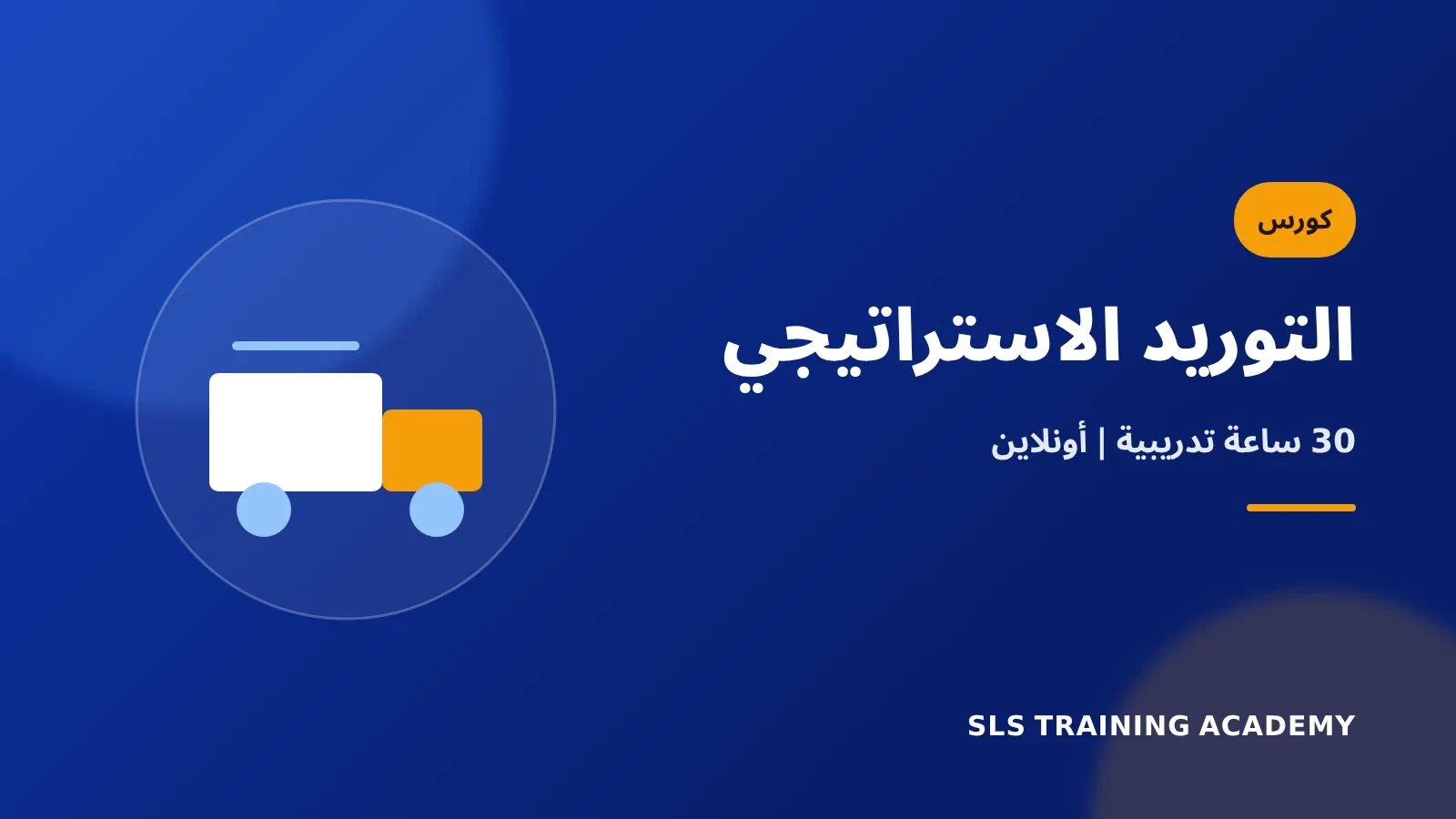 كورس

التوريد الاستراتيجي

30 ساعة تدريبية | أونلاين

SLS TRAINING ACADEMY